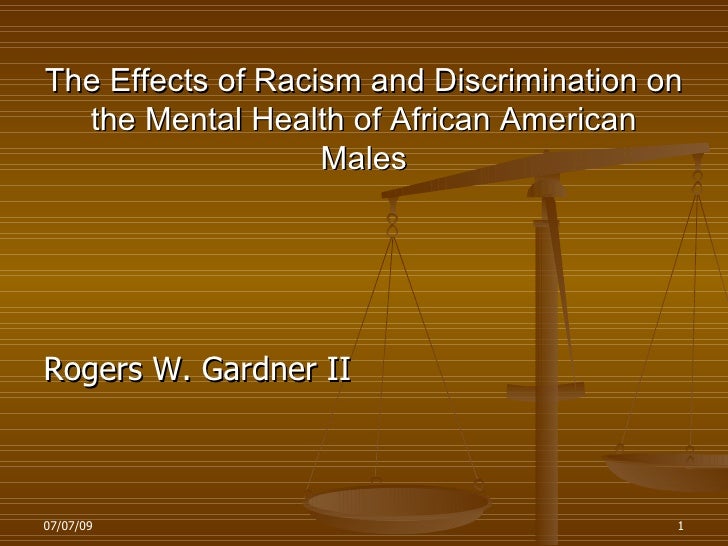 The Effects of Racism and Discrimination on the Mental Health of African American Males

Rogers W. Gardner II

07/07/09

1